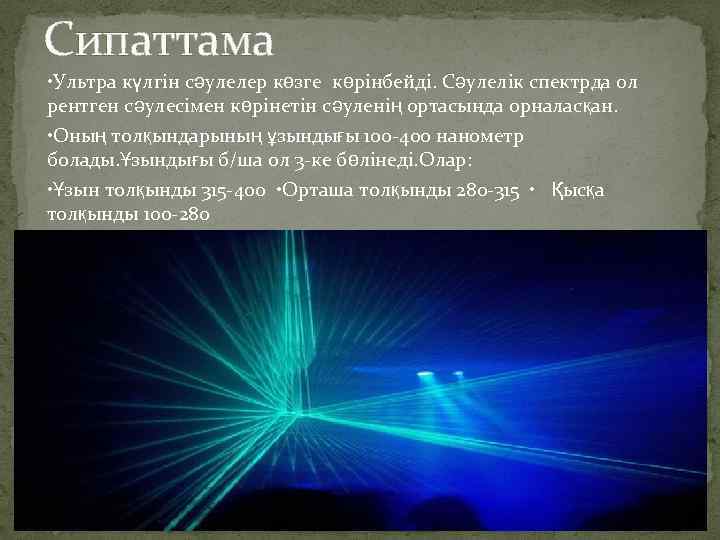 Сипаттама

•Ультра күлгін сәулелер көзге көрінбейді. Сәулелік спектрда ол рентген сәулесімен көрінетін сәуленің ортасында орналасқан.

•Оның толқындарының ұзындығы 100-400 нанометр болады.Ұзындығы б/ша ол 3-ке бөлінеді.Олар:

•Ұзын толқынды 315-400 •Орташа толқынды 280-315 • Қысқа толқынды 100-280